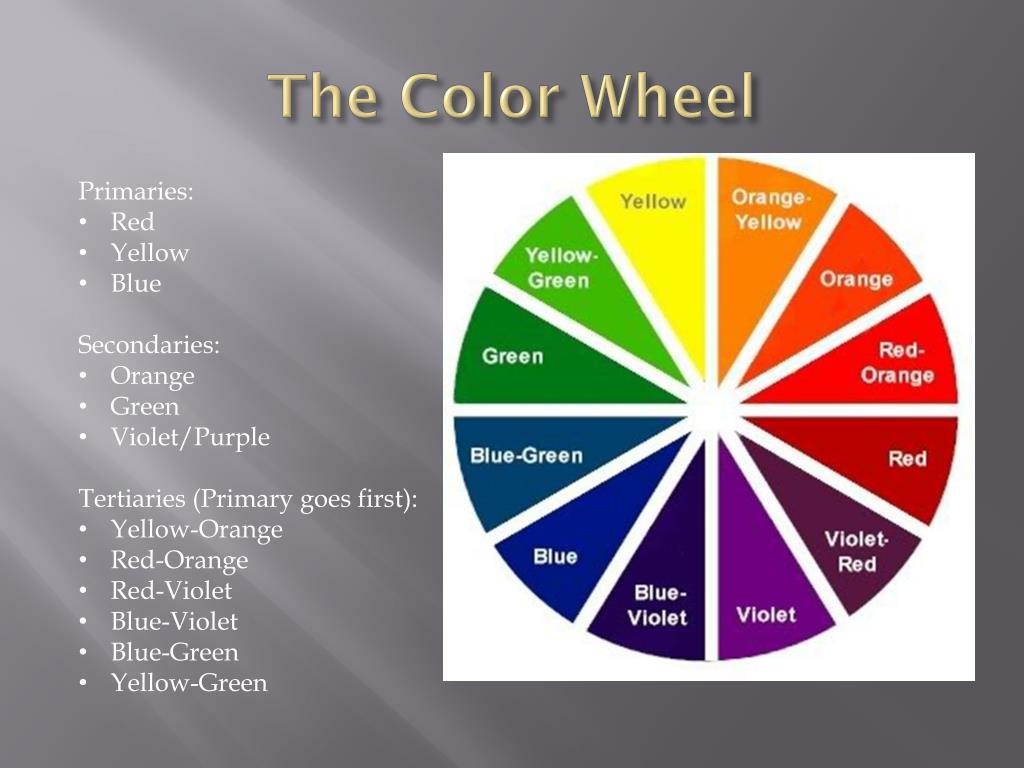 The Color Wheel

Primaries:
• Red
• Yellow
• Blue

Secondaries:
• Orange
• Green
• Violet/Purple

Tertiaries (Primary goes first):
• Yellow-Orange
• Red-Orange
• Red-Violet
• Blue-Violet
• Blue-Green
• Yellow-Green

Yellow
Orange-Yellow
Orange
Red-Orange
Red
Violet-Red
Violet
Blue-Violet
Blue
Blue-Green
Green
Yellow-Green